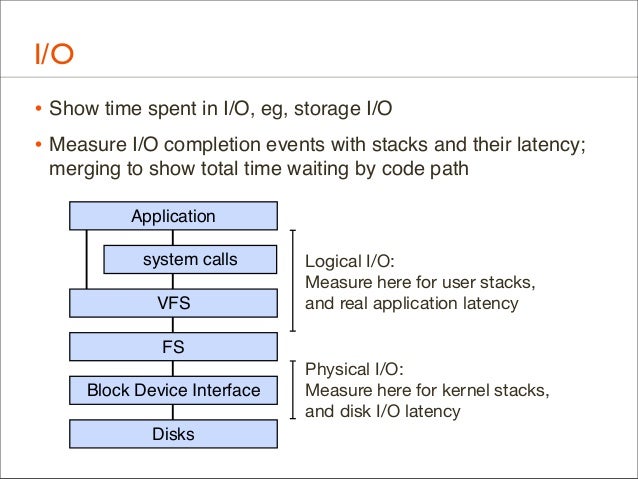 I/O

• Show time spent in I/O, eg, storage I/O

• Measure I/O completion events with stacks and their latency; merging to show total time waiting by code path

Application

system calls

VFS

FS

Block Device Interface

Disks

Logical I/O:
Measure here for user stacks, and real application latency

Physical I/O:
Measure here for kernel stacks, and disk I/O latency